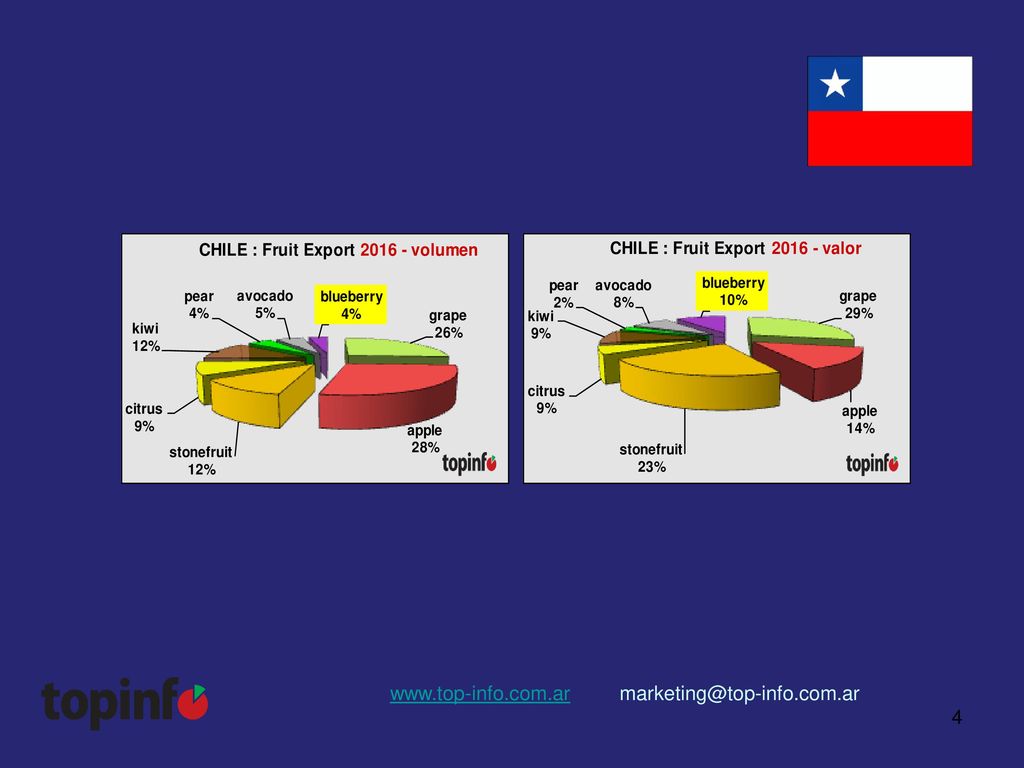 CHILE : Fruit Export 2016 - volumen

pear
4%

avocado
5%

blueberry
4%

grape
26%

kiwi
12%

citrus
9%

stonefruit
12%

apple
28%

topinfo

CHILE : Fruit Export 2016 - valor

pear
2%

avocado
8%

blueberry
10%

grape
29%

kiwi
9%

citrus
9%

stonefruit
23%

apple
14%

topinfo

topinfo

www.top-info.com.ar marketing@top-info.com.ar

4